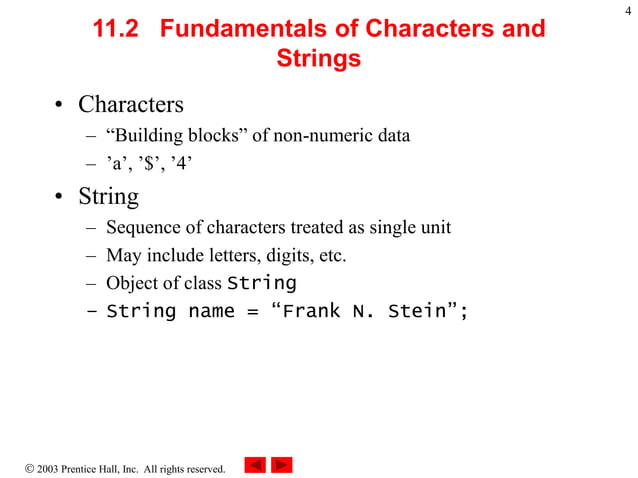 4

11.2 Fundamentals of Characters and Strings

• Characters
– “Building blocks” of non-numeric data
– ’a’, ’$’, ’4’

• String
– Sequence of characters treated as single unit
– May include letters, digits, etc.
– Object of class String
– String name = “Frank N. Stein”;

© 2003 Prentice Hall, Inc. All rights reserved.